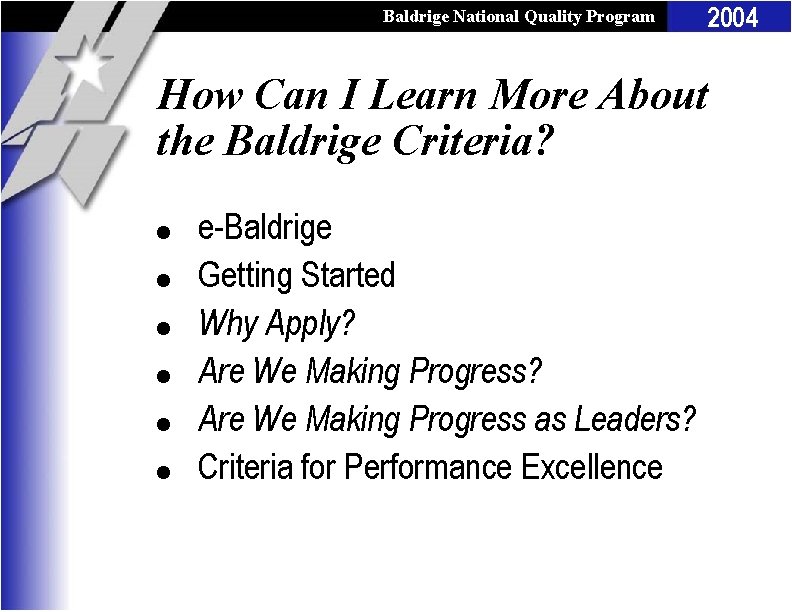 Baldrige National Quality Program 2004

How Can I Learn More About the Baldrige Criteria?

- e-Baldrige
- Getting Started
- Why Apply?
- Are We Making Progress?
- Are We Making Progress as Leaders?
- Criteria for Performance Excellence